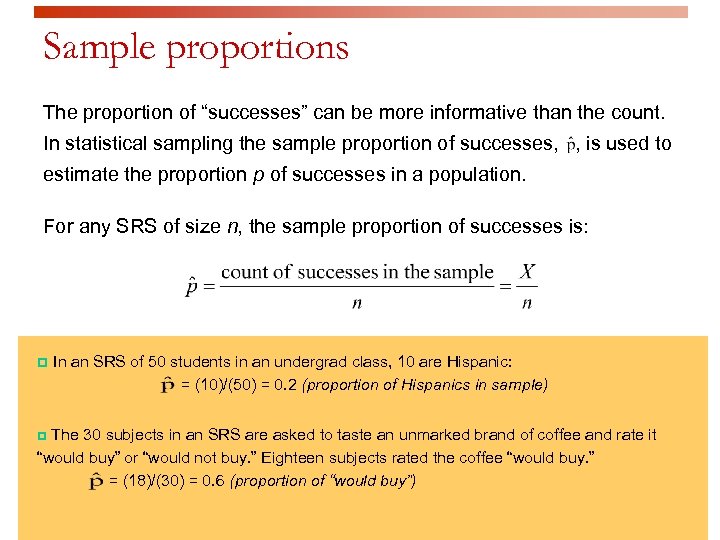 Sample proportions

The proportion of “successes” can be more informative than the count. In statistical sampling the sample proportion of successes, $\hat{p}$, is used to estimate the proportion $p$ of successes in a population.

For any SRS of size $n$, the sample proportion of successes is:

$\hat{p} = \frac{\text{count of successes in the sample}}{n} = \frac{X}{n}$

In an SRS of 50 students in an undergrad class, 10 are Hispanic:
$\hat{p}$ = (10)/(50) = 0.2 (proportion of Hispanics in sample)

The 30 subjects in an SRS are asked to taste an unmarked brand of coffee and rate it “would buy” or “would not buy.” Eighteen subjects rated the coffee “would buy.”
$\hat{p}$ = (18)/(30) = 0.6 (proportion of “would buy”)